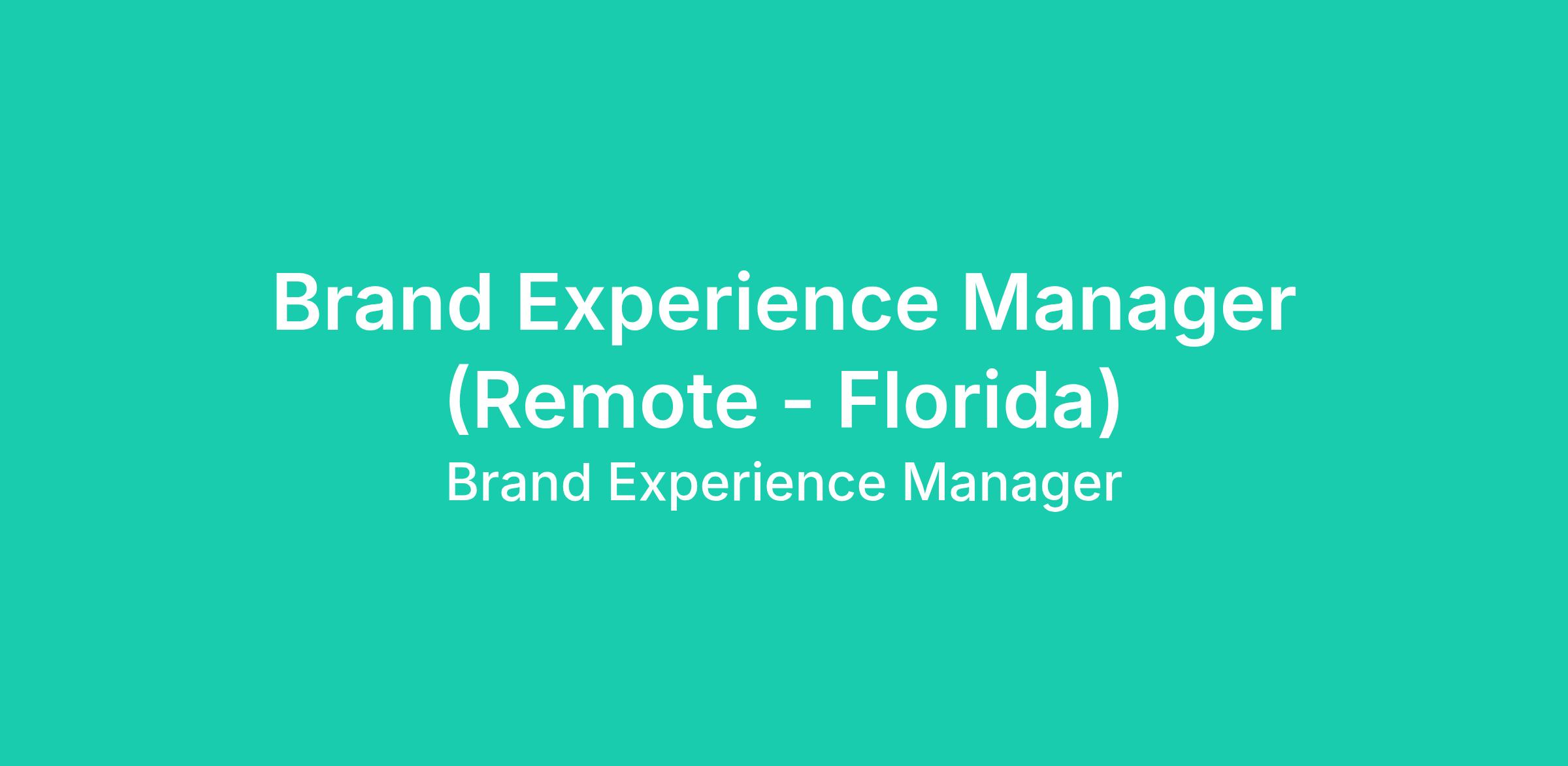 Brand Experience Manager (Remote - Florida)

Brand Experience Manager